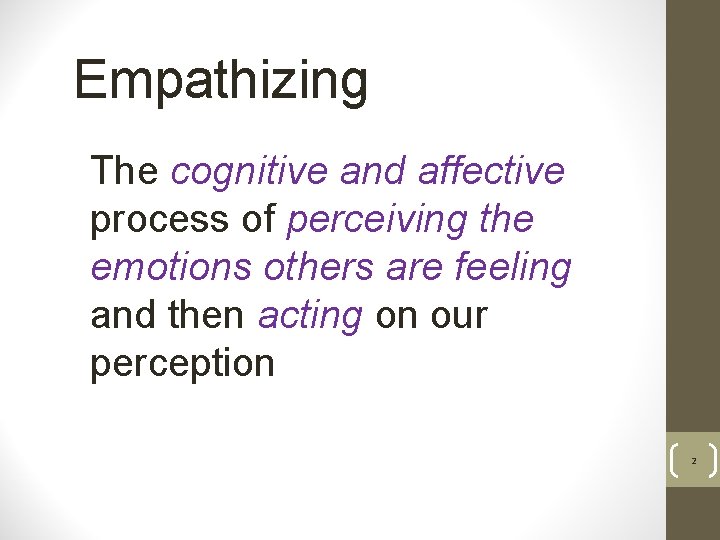 Empathizing

The cognitive and affective process of perceiving the emotions others are feeling and then acting on our perception

2